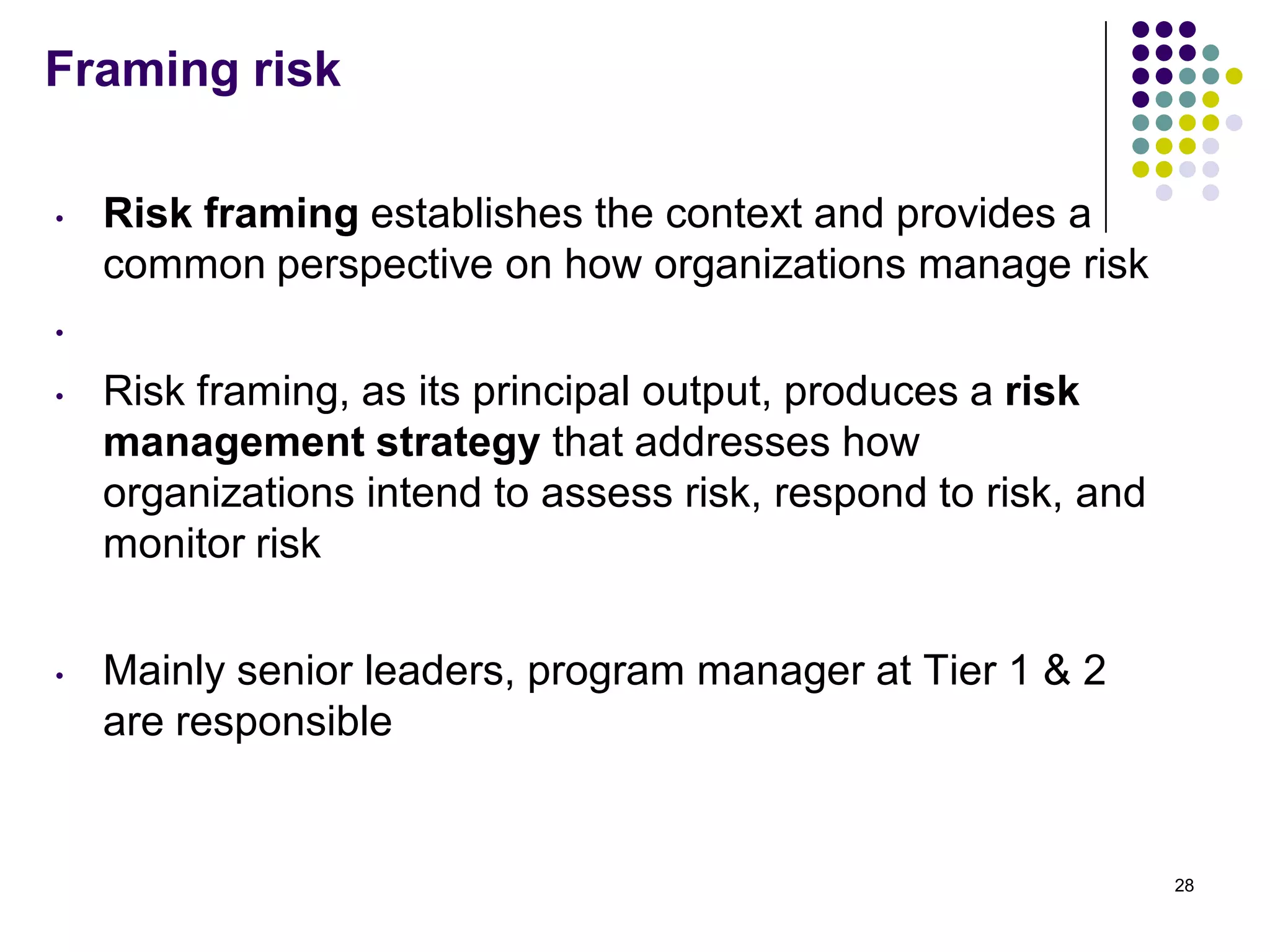 Framing risk

• Risk framing establishes the context and provides a common perspective on how organizations manage risk

•

• Risk framing, as its principal output, produces a risk management strategy that addresses how organizations intend to assess risk, respond to risk, and monitor risk

• Mainly senior leaders, program manager at Tier 1 & 2 are responsible

28